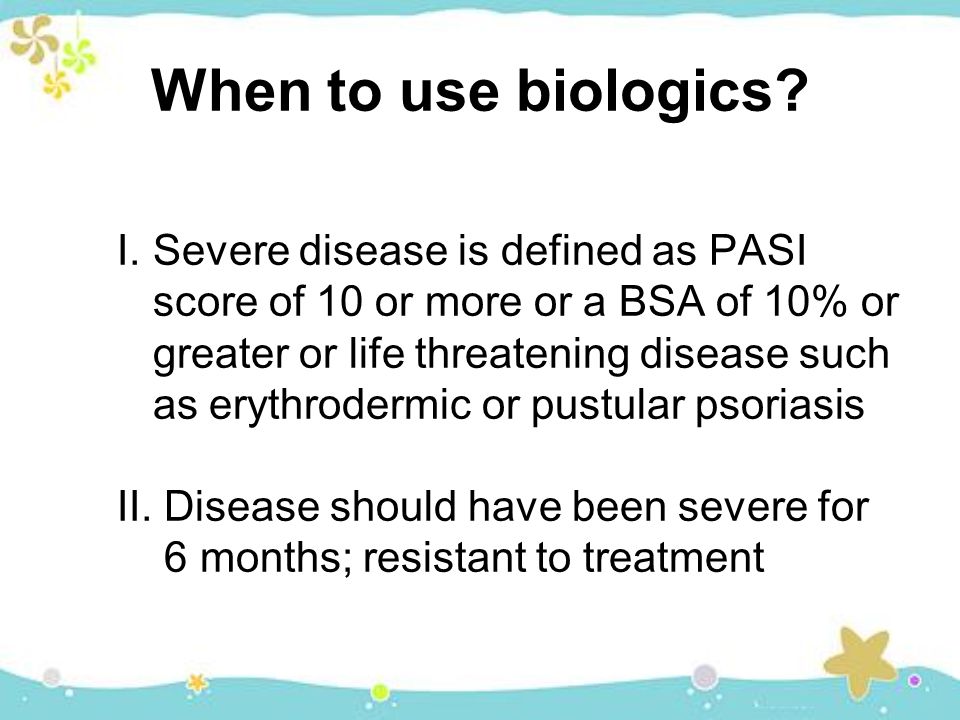 When to use biologics?

I. Severe disease is defined as PASI score of 10 or more or a BSA of 10% or greater or life threatening disease such as erythrodermic or pustular psoriasis

II. Disease should have been severe for 6 months; resistant to treatment